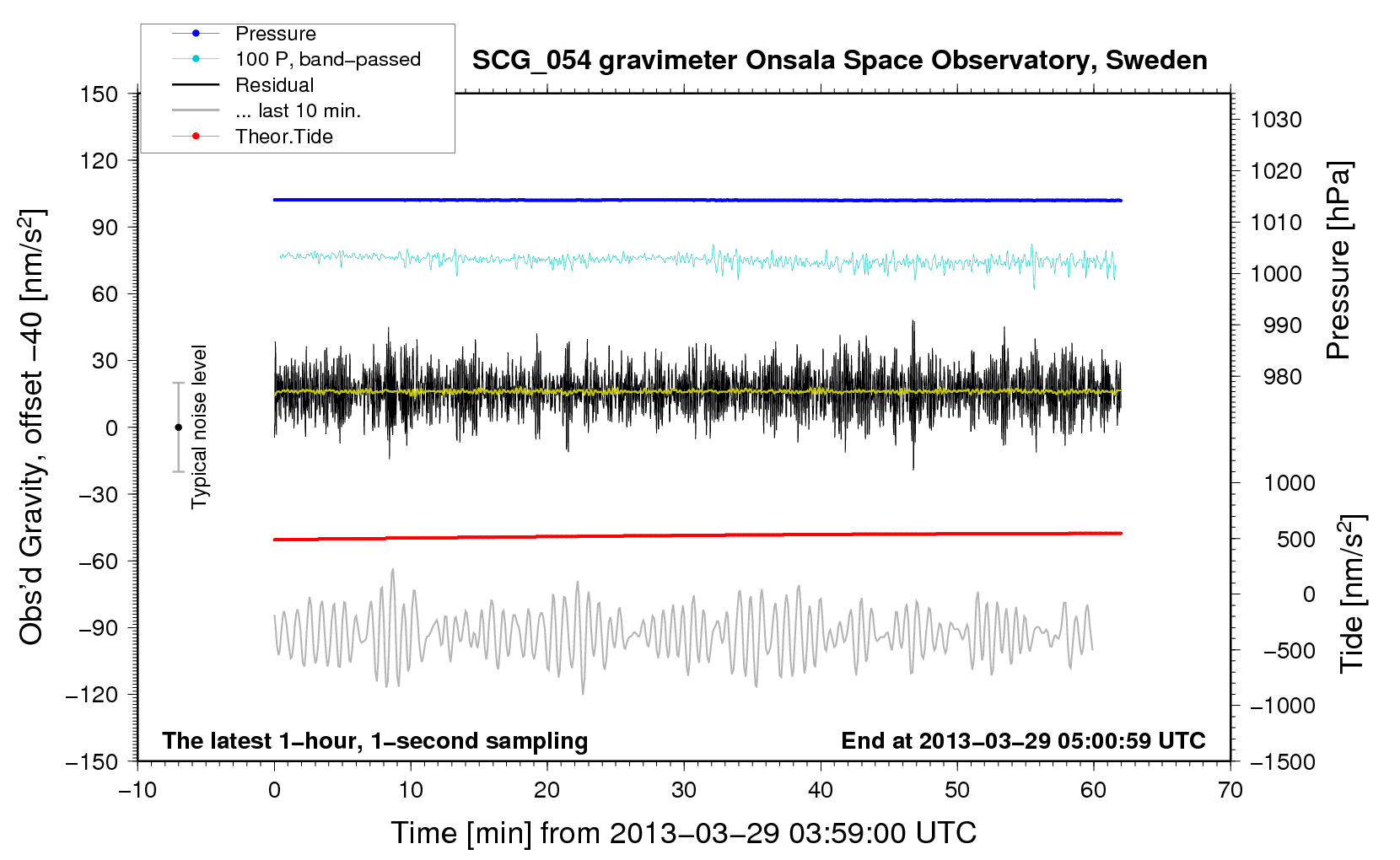 Pressure
100 P, band−passed
Residual
... last 10 min.
Theor.Tide

SCG_054 gravimeter Onsala Space Observatory, Sweden

150
120
90
60
30
0
−30
−60
−90
−120
−150

Obs'd Gravity, offset −40 [nm/s$^2$]

Typical noise level

1030
1020
1010
1000
990
980

Pressure [hPa]

1000
500
0
−500
−1000
−1500

Tide [nm/s$^2$]

The latest 1−hour, 1−second sampling

End at 2013−03−29 05:00:59 UTC

−10
0
10
20
30
40
50
60
70

Time [min] from 2013−03−29 03:59:00 UTC